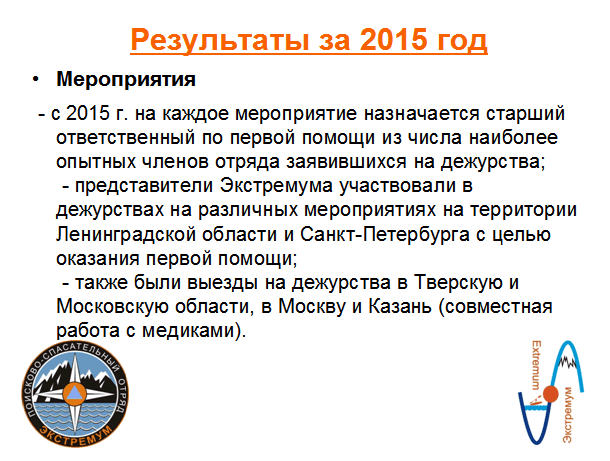 Результаты за 2015 год

• Мероприятия

- с 2015 г. на каждое мероприятие назначается старший ответственный по первой помощи из числа наиболее опытных членов отряда заявившихся на дежурства;
- представители Экстремума участвовали в дежурствах на различных мероприятиях на территории Ленинградской области и Санкт-Петербурга с целью оказания первой помощи;
- также были выезды на дежурства в Тверскую и Московскую области, в Москву и Казань (совместная работа с медиками).

ПОИСКОВО-СПАСАТЕЛЬНЫЙ ОТРЯД ЭКСТРЕМУМ

Extremum Экстремум